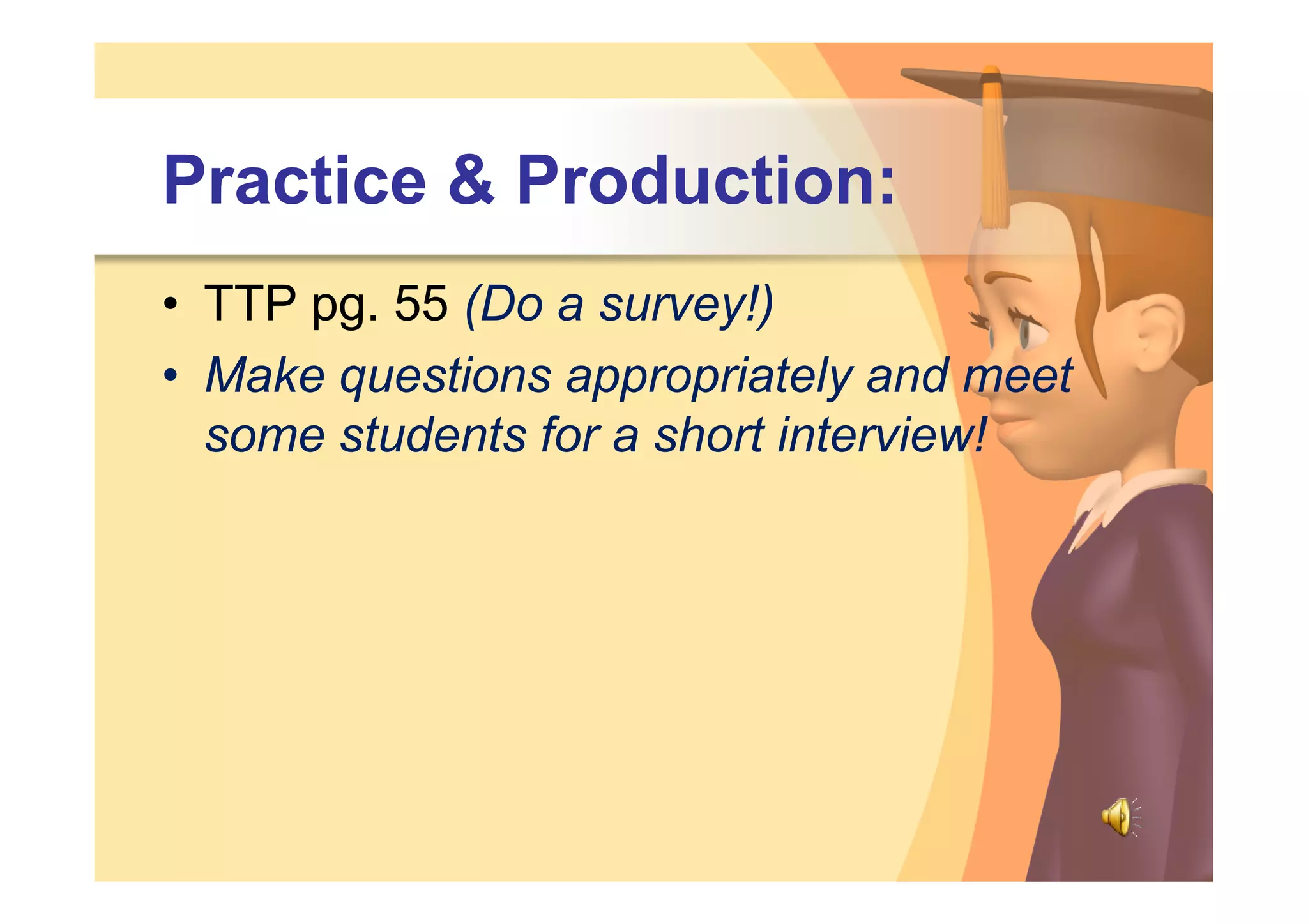 Practice & Production:

• TTP pg. 55 (Do a survey!)
• Make questions appropriately and meet some students for a short interview!